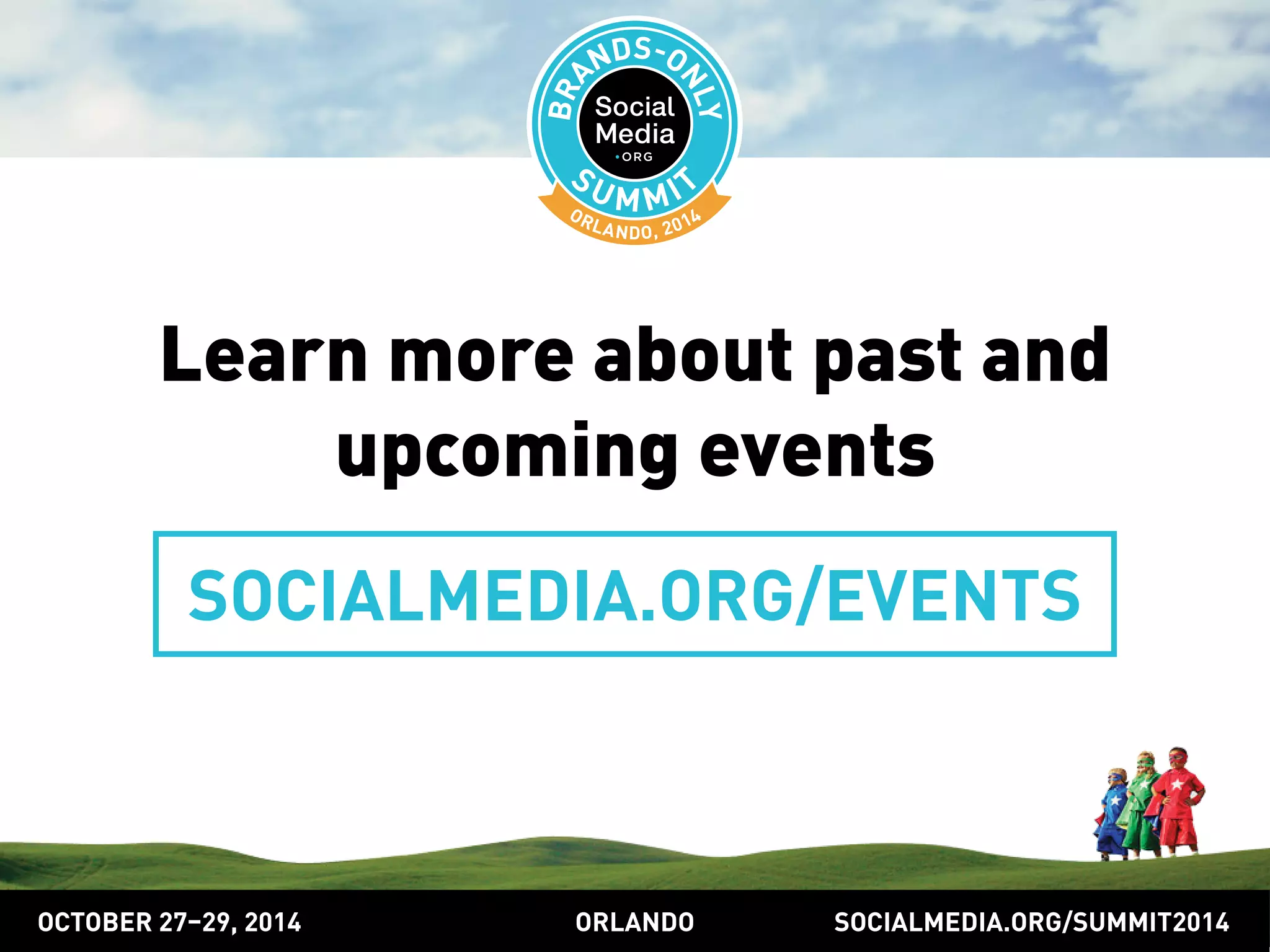 BRANDS-ONLY
Social Media
•ORG
SUMMIT
ORLANDO, 2014

Learn more about past and upcoming events

SOCIALMEDIA.ORG/EVENTS

OCTOBER 27–29, 2014
ORLANDO
SOCIALMEDIA.ORG/SUMMIT2014